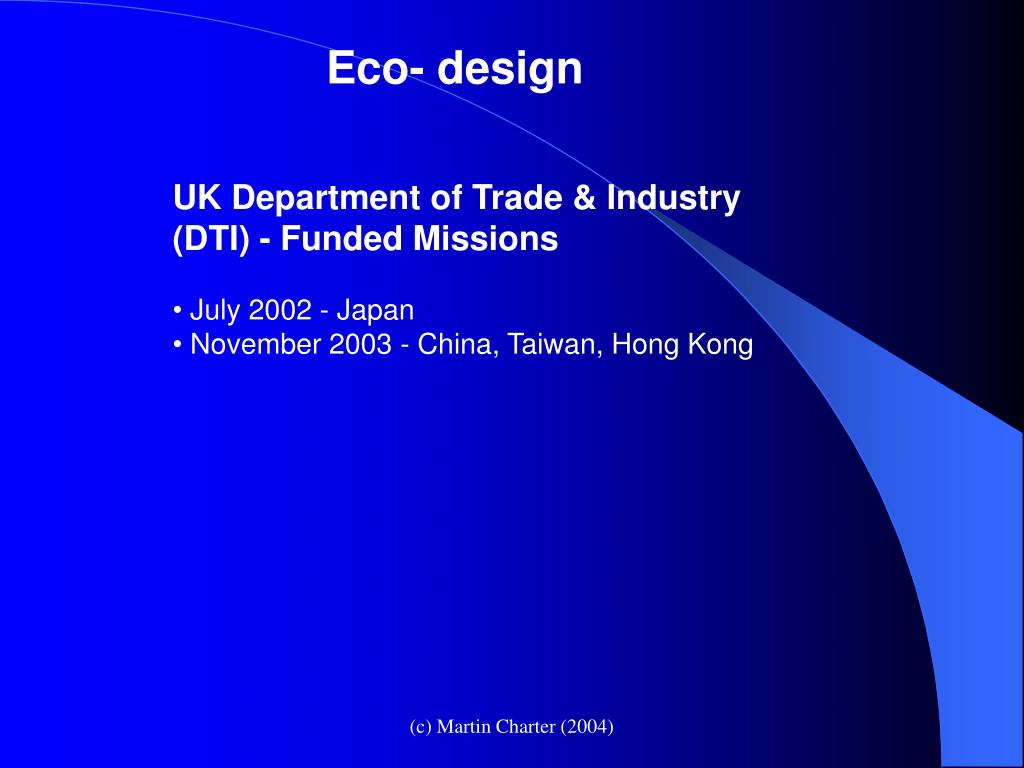 Eco- design

UK Department of Trade & Industry (DTI) - Funded Missions

• July 2002 - Japan
• November 2003 - China, Taiwan, Hong Kong

(c) Martin Charter (2004)